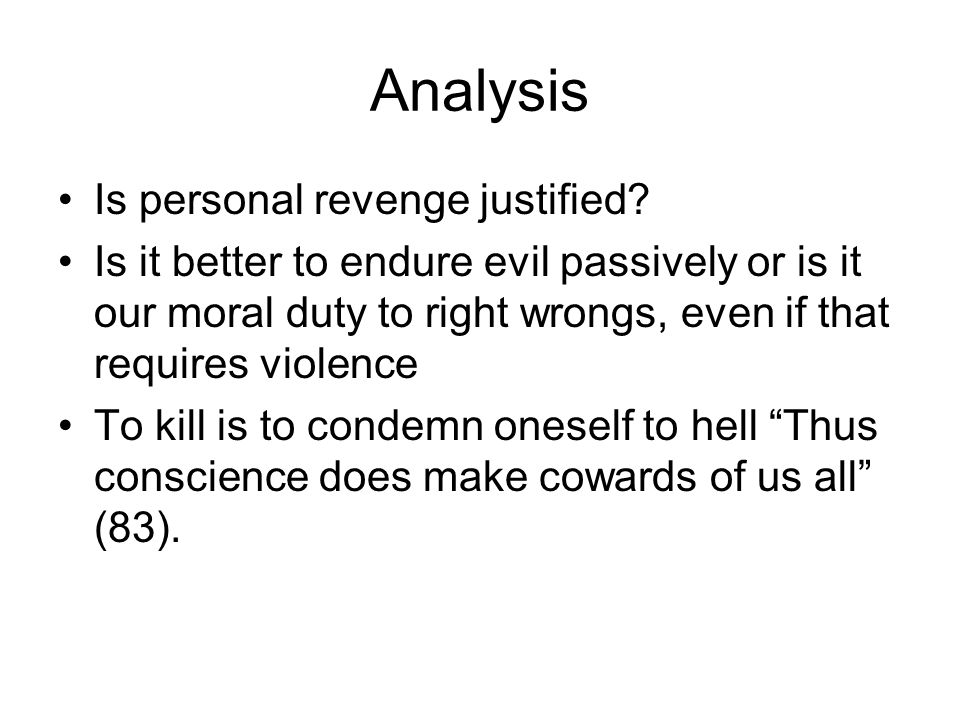 Analysis

• Is personal revenge justified?
• Is it better to endure evil passively or is it our moral duty to right wrongs, even if that requires violence
• To kill is to condemn oneself to hell “Thus conscience does make cowards of us all” (83).